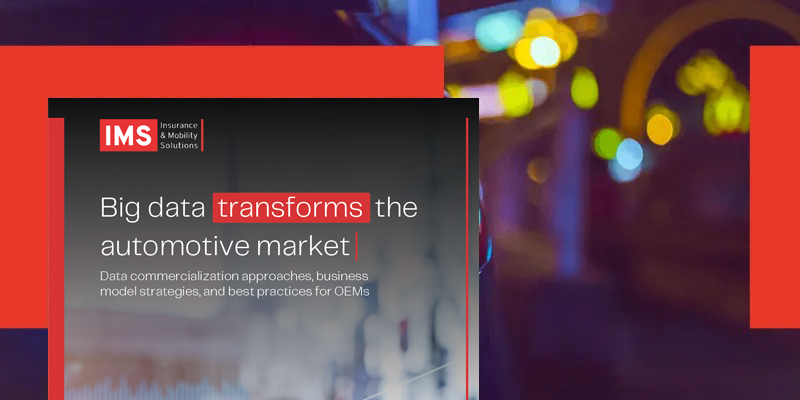 IMS Insurance & Mobility Solutions

Big data transforms the automotive market

Data commercialization approaches, business model strategies, and best practices for OEMs